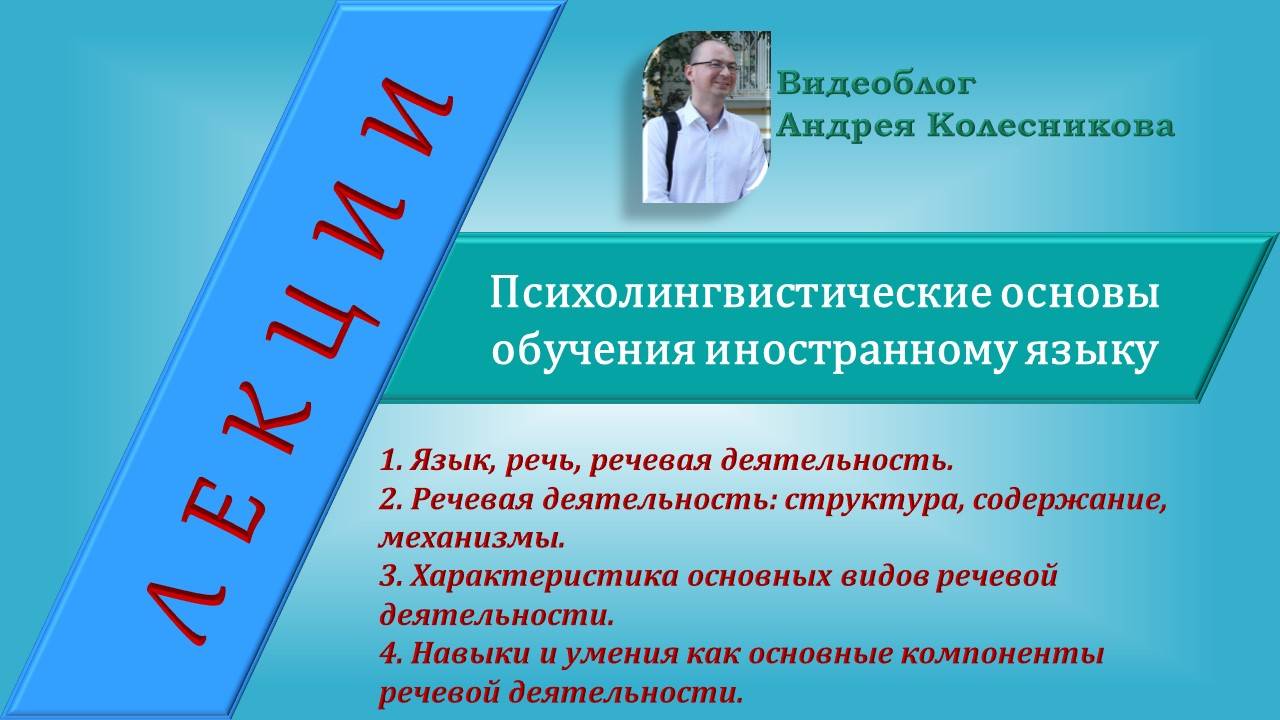 ЛЕКЦИИ

Видеоблог
Андрея Колесникова

Психолингвистические основы обучения иностранному языку

1. Язык, речь, речевая деятельность.
2. Речевая деятельность: структура, содержание, механизмы.
3. Характеристика основных видов речевой деятельности.
4. Навыки и умения как основные компоненты речевой деятельности.